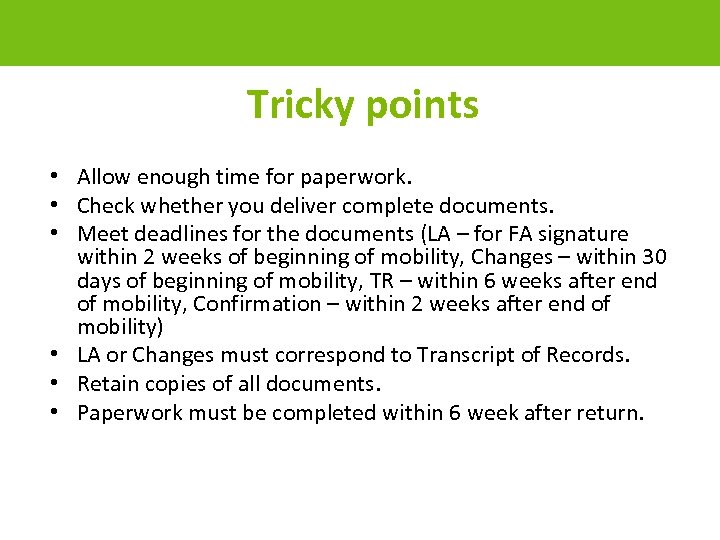 Tricky points

• Allow enough time for paperwork.
• Check whether you deliver complete documents.
• Meet deadlines for the documents (LA – for FA signature within 2 weeks of beginning of mobility, Changes – within 30 days of beginning of mobility, TR – within 6 weeks after end of mobility, Confirmation – within 2 weeks after end of mobility)
• LA or Changes must correspond to Transcript of Records.
• Retain copies of all documents.
• Paperwork must be completed within 6 week after return.